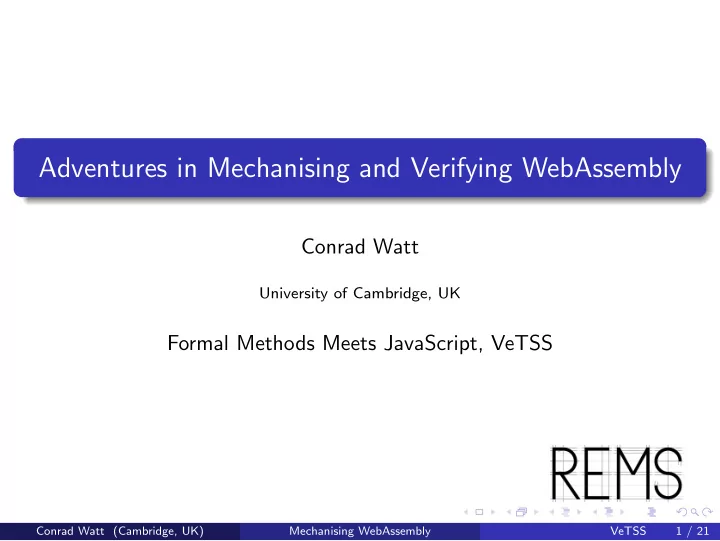 Adventures in Mechanising and Verifying WebAssembly

Conrad Watt

University of Cambridge, UK

Formal Methods Meets JavaScript, VeTSS

REMS

Conrad Watt (Cambridge, UK) Mechanising WebAssembly VeTSS 1 / 21